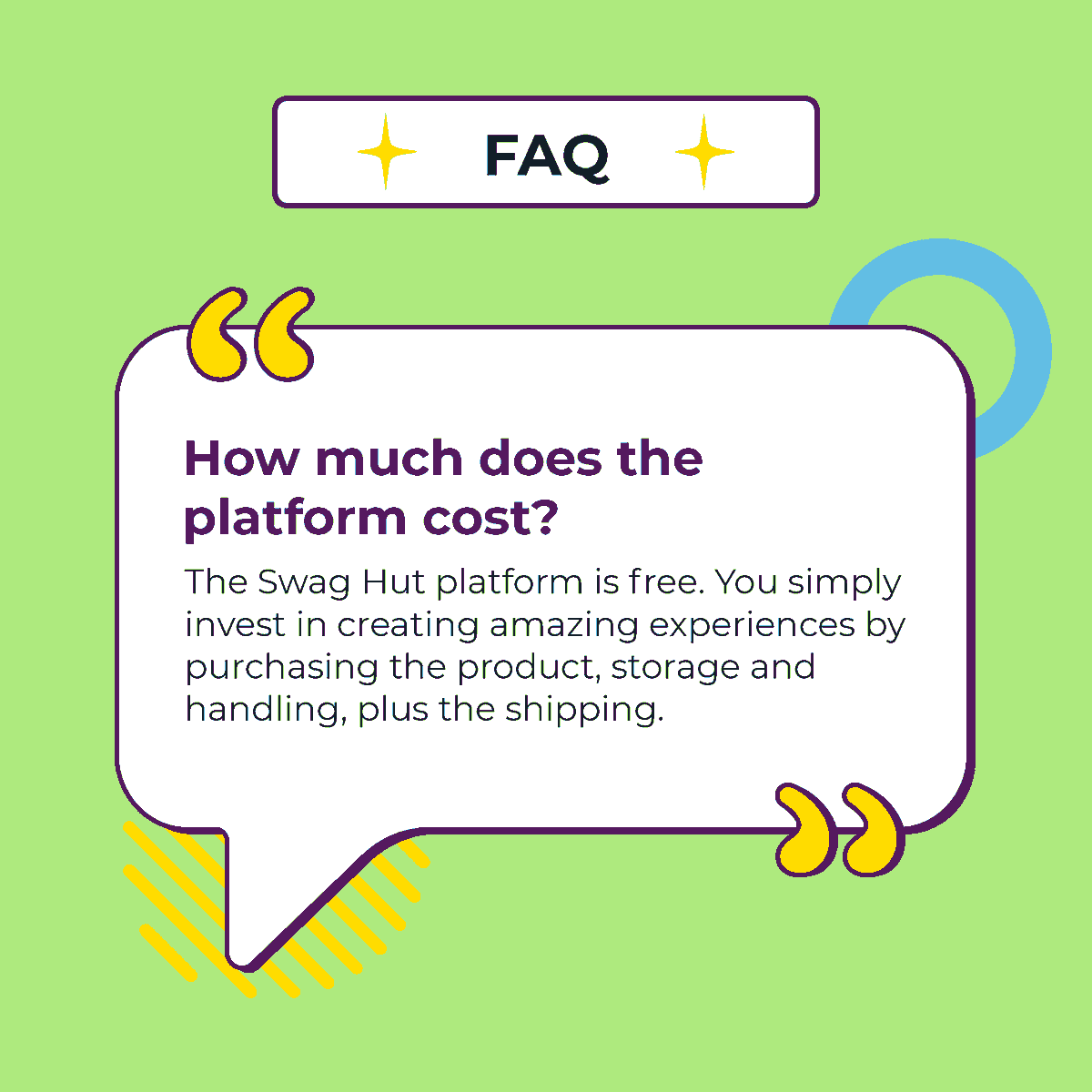 FAQ

How much does the platform cost?

The Swag Hut platform is free. You simply invest in creating amazing experiences by purchasing the product, storage and handling, plus the shipping.